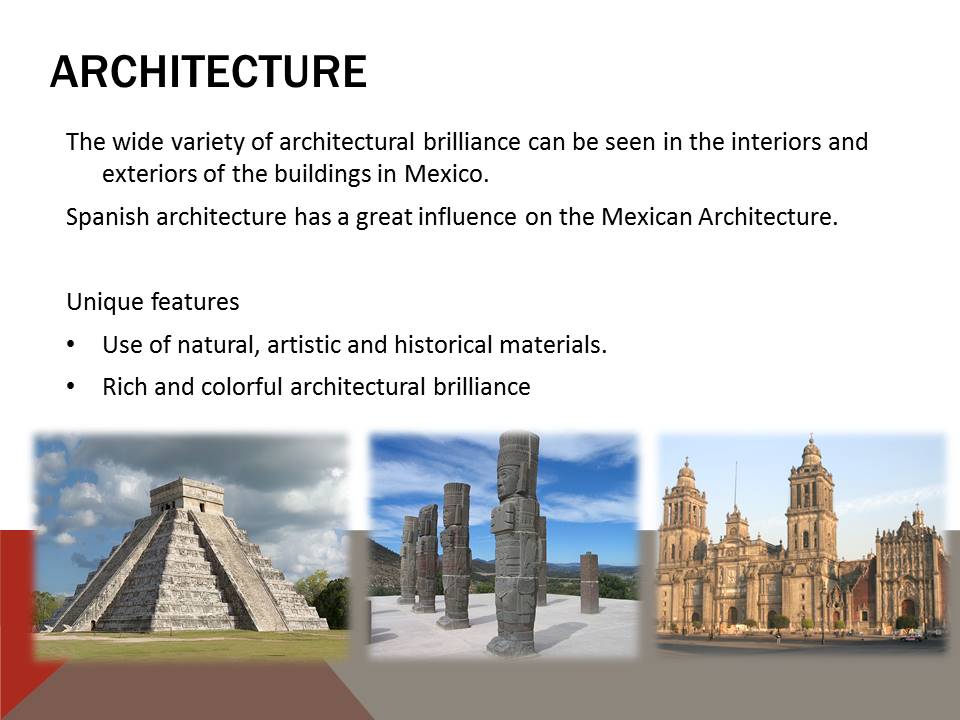 ARCHITECTURE

The wide variety of architectural brilliance can be seen in the interiors and exteriors of the buildings in Mexico.

Spanish architecture has a great influence on the Mexican Architecture.

Unique features

• Use of natural, artistic and historical materials.
• Rich and colorful architectural brilliance